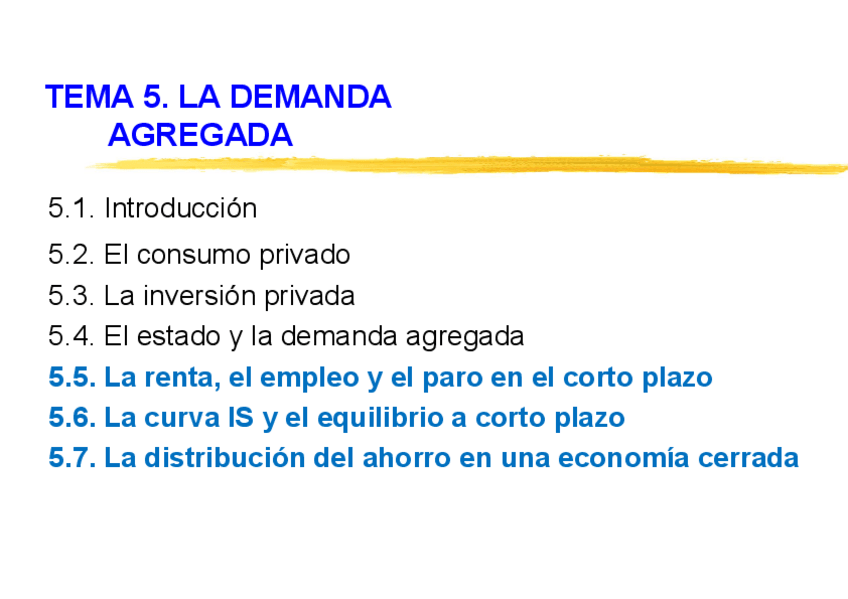 TEMA 5. LA DEMANDA AGREGADA

5.1. Introducción

5.2. El consumo privado

5.3. La inversión privada

5.4. El estado y la demanda agregada

5.5. La renta, el empleo y el paro en el corto plazo

5.6. La curva IS y el equilibrio a corto plazo

5.7. La distribución del ahorro en una economía cerrada